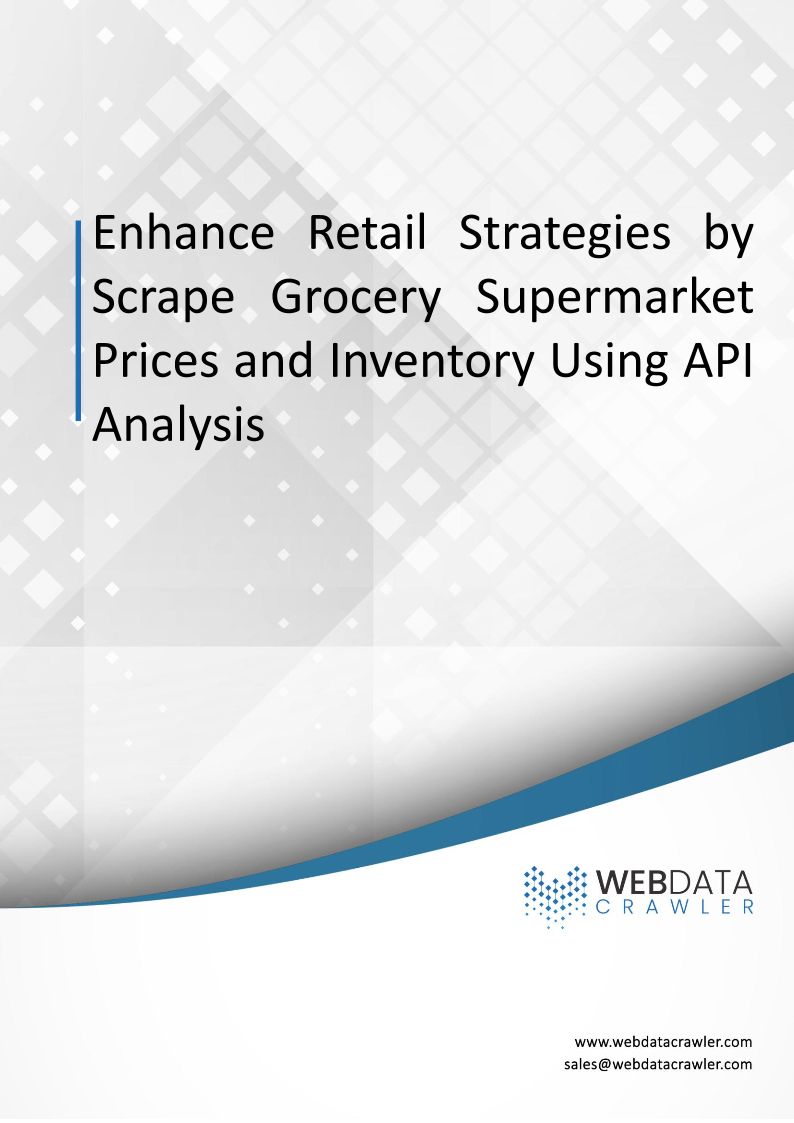 Enhance Retail Strategies by Scrape Grocery Supermarket Prices and Inventory Using API Analysis

WEBDATA
CRAWLER

www.webdatacrawler.com
sales@webdatacrawler.com